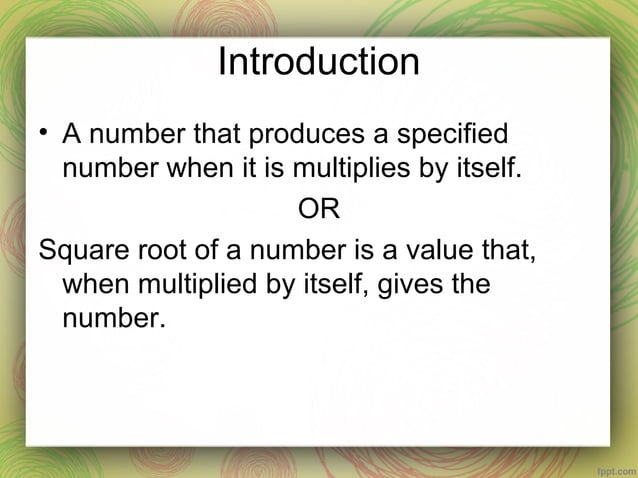 Introduction

• A number that produces a specified number when it is multiplies by itself.

OR

Square root of a number is a value that, when multiplied by itself, gives the number.

fppt.com